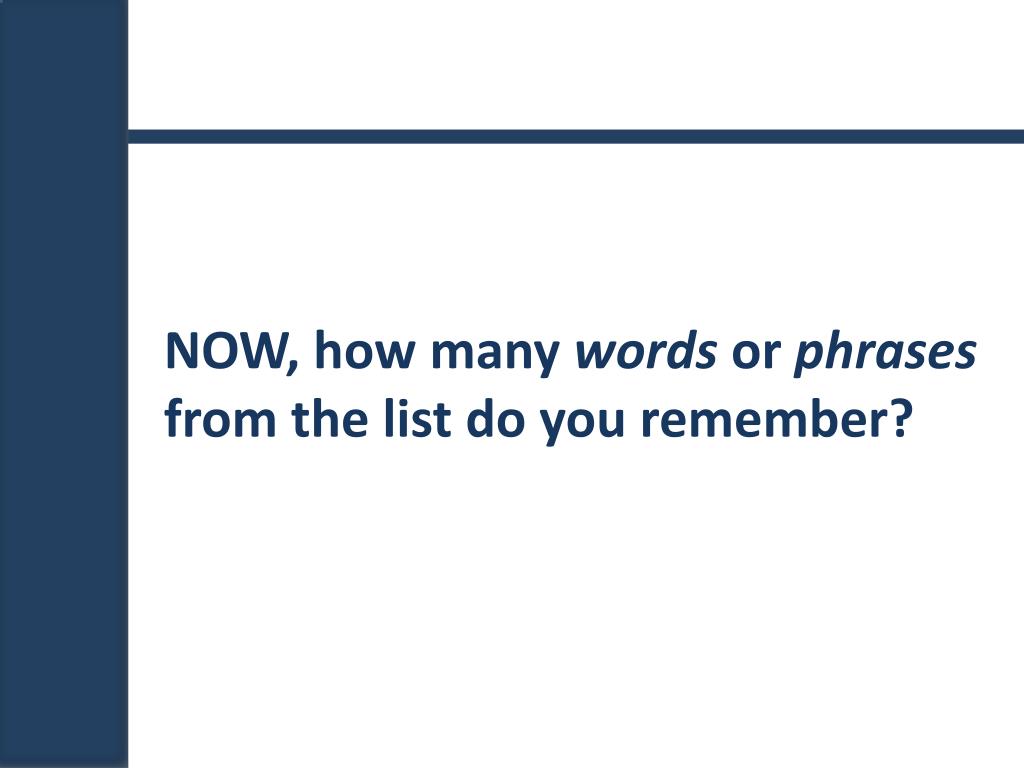 NOW, how many words or phrases from the list do you remember?